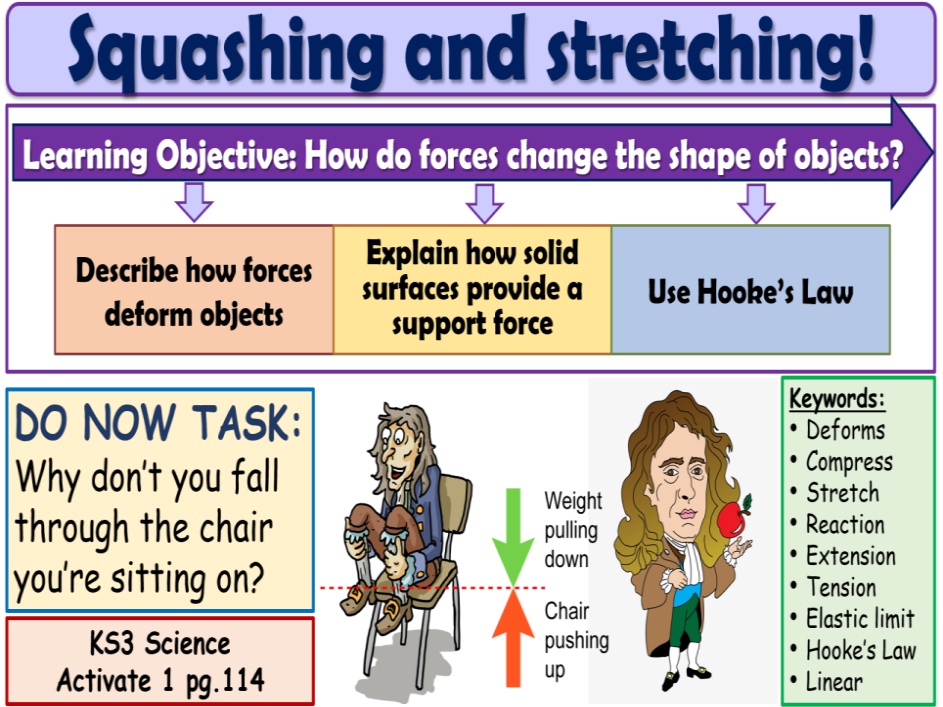 Squashing and stretching!

Learning Objective: How do forces change the shape of objects?

Describe how forces deform objects

Explain how solid surfaces provide a support force

Use Hooke's Law

DO NOW TASK:
Why don't you fall through the chair you're sitting on?

KS3 Science
Activate 1 pg.114

Weight pulling down

Chair pushing up

Keywords:
• Deforms
• Compress
• Stretch
• Reaction
• Extension
• Tension
• Elastic limit
• Hooke's Law
• Linear